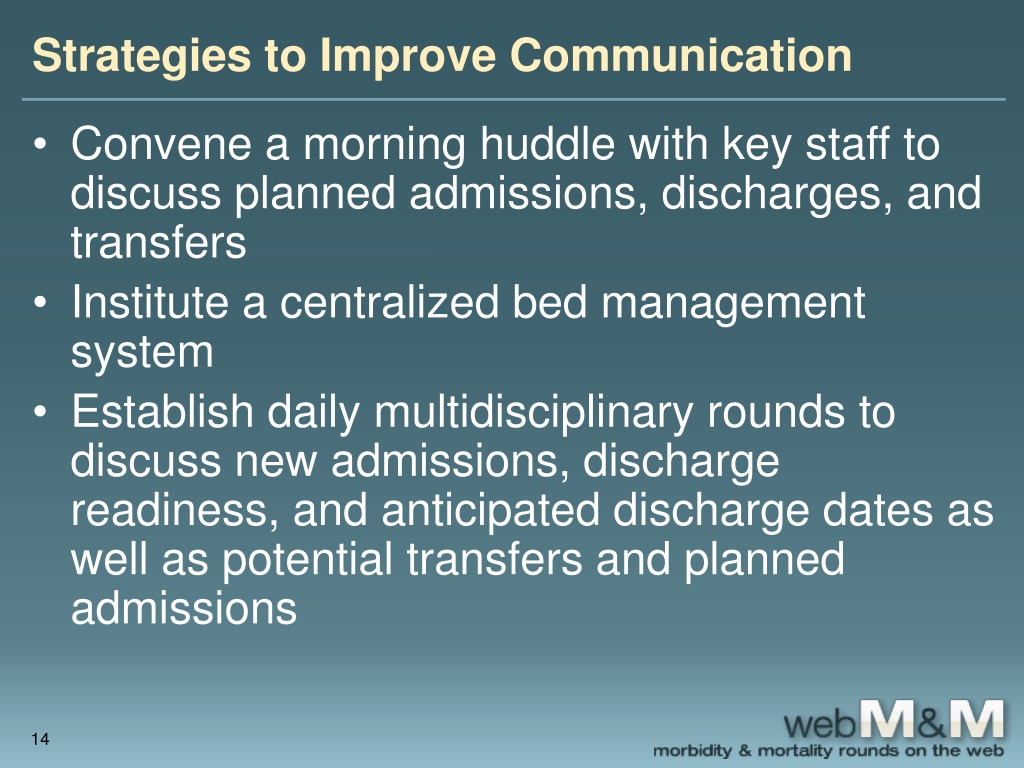 Strategies to Improve Communication

• Convene a morning huddle with key staff to discuss planned admissions, discharges, and transfers
• Institute a centralized bed management system
• Establish daily multidisciplinary rounds to discuss new admissions, discharge readiness, and anticipated discharge dates as well as potential transfers and planned admissions

14

webM&M
morbidity & mortality rounds on the web